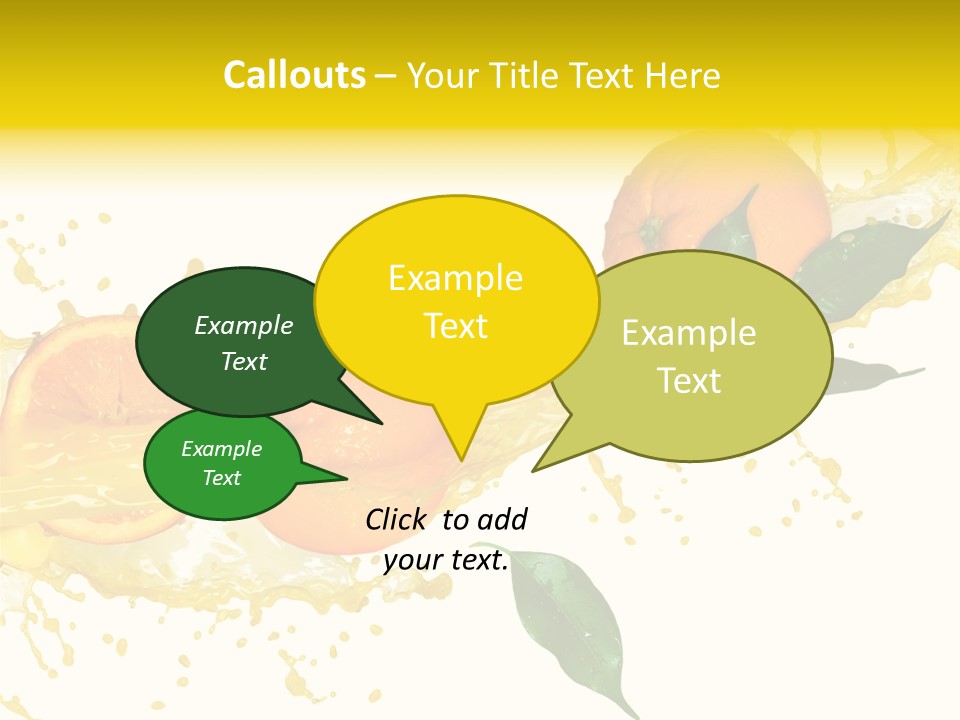 Callouts – Your Title Text Here

Example Text

Example Text

Example Text

Example Text

Click to add your text.